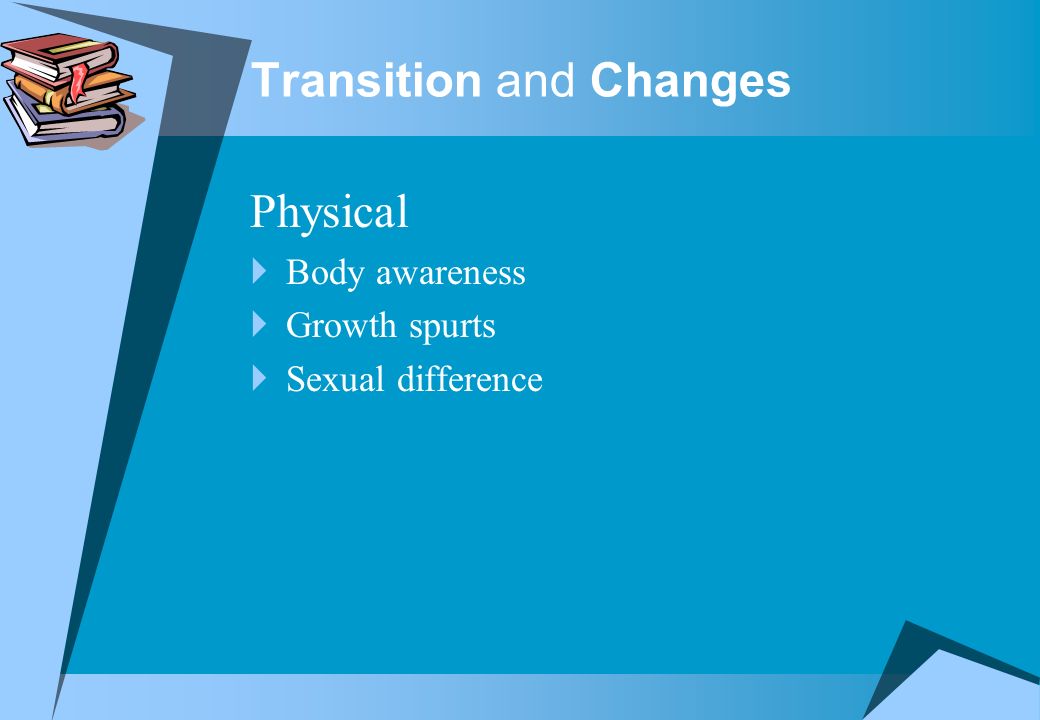 Transition and Changes

Physical

Body awareness

Growth spurts

Sexual difference